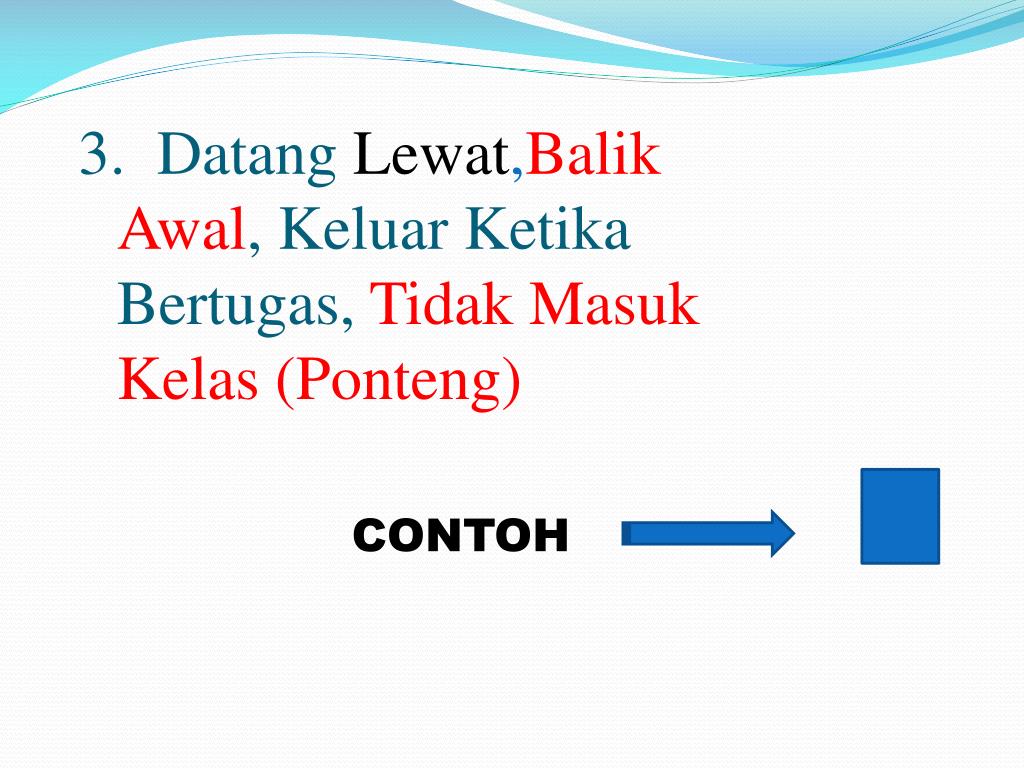 3. Datang Lewat,Balik Awal, Keluar Ketika Bertugas, Tidak Masuk Kelas (Ponteng)

CONTOH